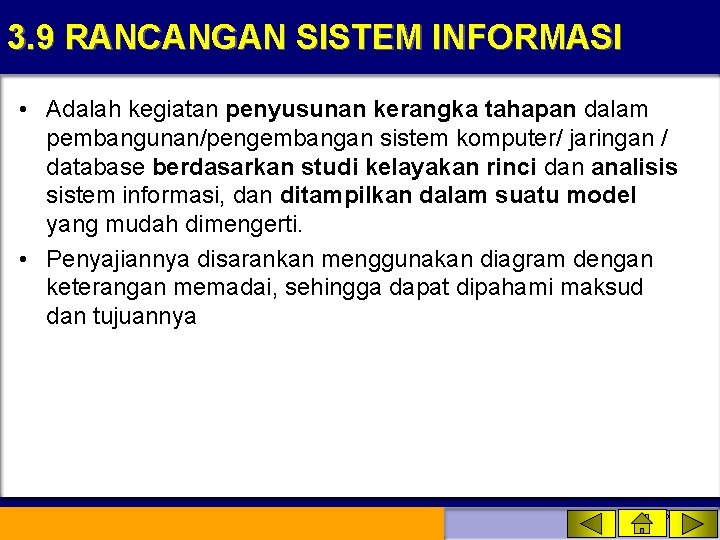 3.9 RANCANGAN SISTEM INFORMASI

• Adalah kegiatan penyusunan kerangka tahapan dalam pembangunan/pengembangan sistem komputer/ jaringan / database berdasarkan studi kelayakan rinci dan analisis sistem informasi, dan ditampilkan dalam suatu model yang mudah dimengerti.

• Penyajiannya disarankan menggunakan diagram dengan keterangan memadai, sehingga dapat dipahami maksud dan tujuannya